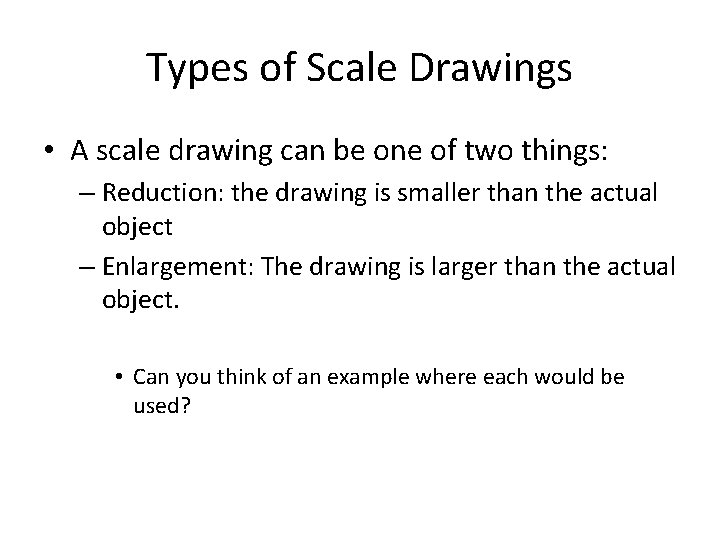 Types of Scale Drawings

• A scale drawing can be one of two things:
– Reduction: the drawing is smaller than the actual object
– Enlargement: The drawing is larger than the actual object.

• Can you think of an example where each would be used?